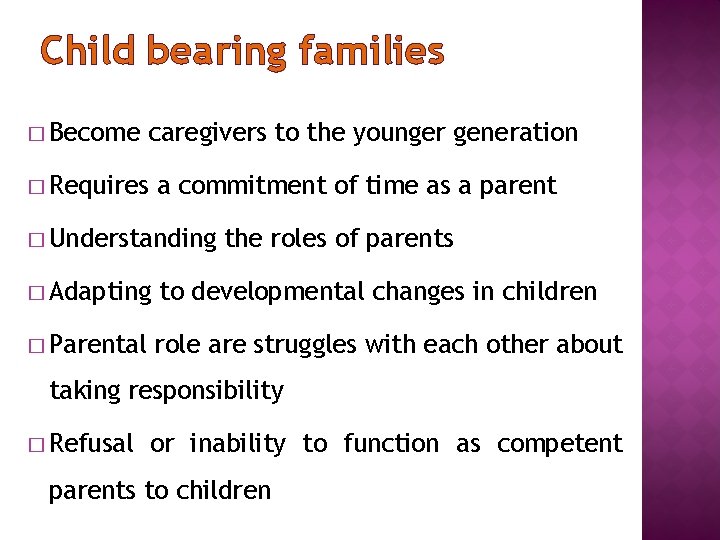 Child bearing families

□ Become caregivers to the younger generation

□ Requires a commitment of time as a parent

□ Understanding the roles of parents

□ Adapting to developmental changes in children

□ Parental role are struggles with each other about taking responsibility

□ Refusal or inability to function as competent parents to children